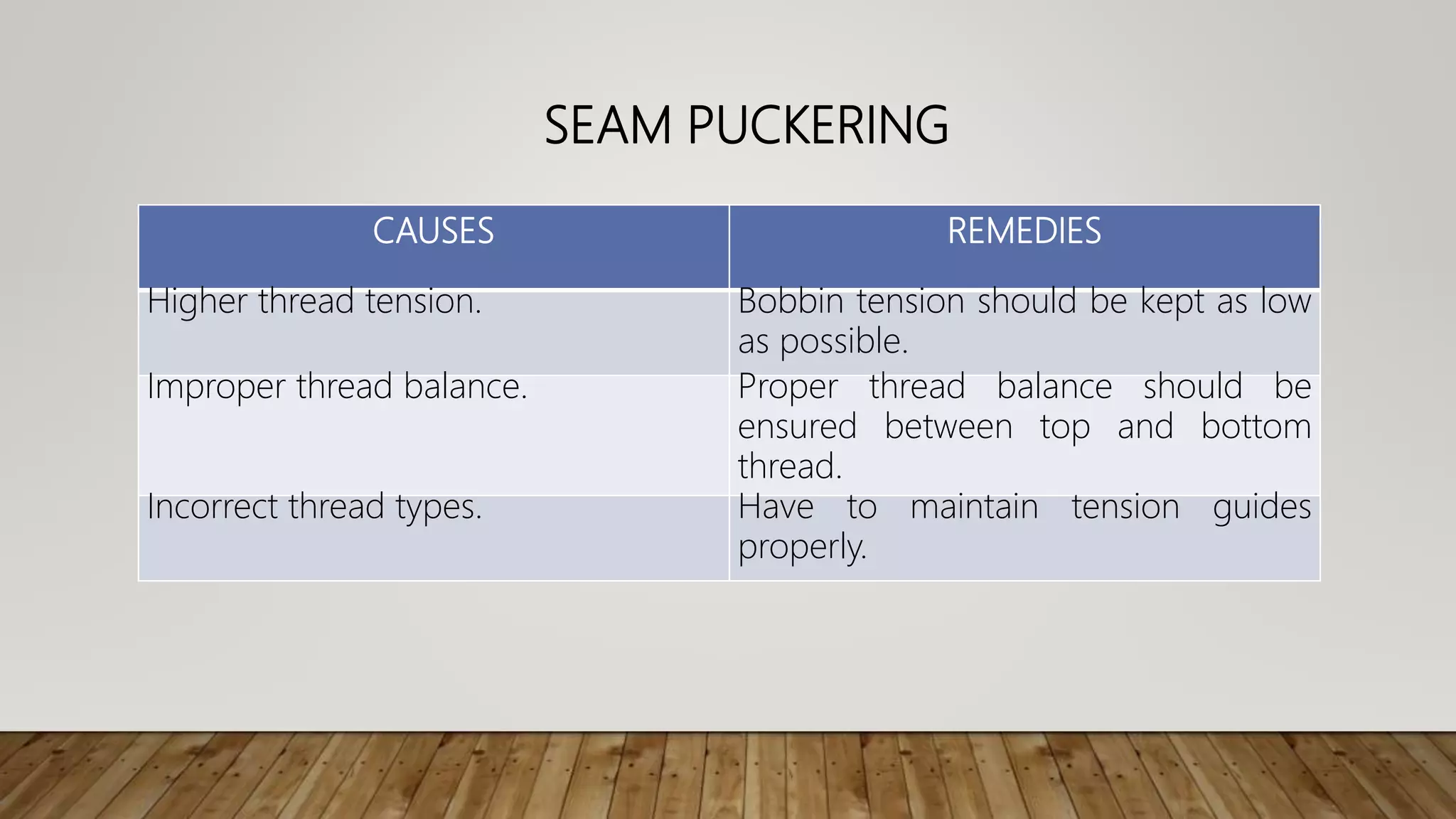 SEAM PUCKERING

| CAUSES | REMEDIES |
|---|---|
| Higher thread tension. | Bobbin tension should be kept as low as possible. |
| Improper thread balance. | Proper thread balance should be ensured between top and bottom thread. |
| Incorrect thread types. | Have to maintain tension guides properly. |